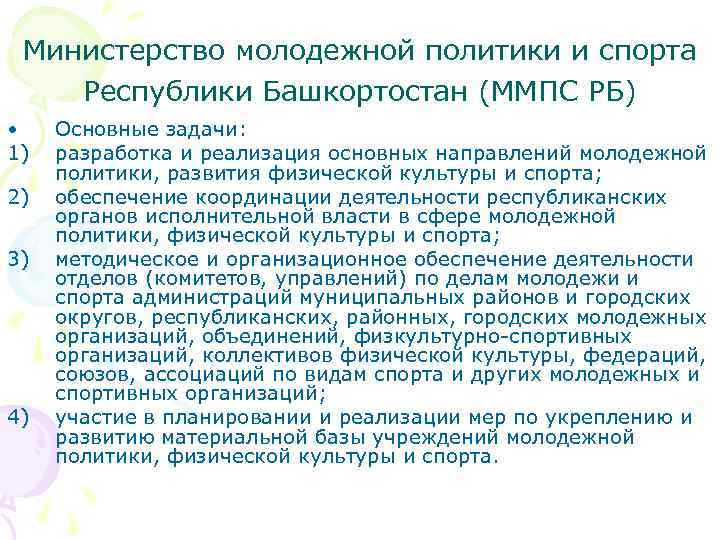 Министерство молодежной политики и спорта Республики Башкортостан (ММПС РБ)

• Основные задачи:

1) разработка и реализация основных направлений молодежной политики, развития физической культуры и спорта;

2) обеспечение координации деятельности республиканских органов исполнительной власти в сфере молодежной политики, физической культуры и спорта;

3) методическое и организационное обеспечение деятельности отделов (комитетов, управлений) по делам молодежи и спорта администраций муниципальных районов и городских округов, республиканских, районных, городских молодежных организаций, объединений, физкультурно-спортивных организаций, коллективов физической культуры, федераций, союзов, ассоциаций по видам спорта и других молодежных и спортивных организаций;

4) участие в планировании и реализации мер по укреплению и развитию материальной базы учреждений молодежной политики, физической культуры и спорта.